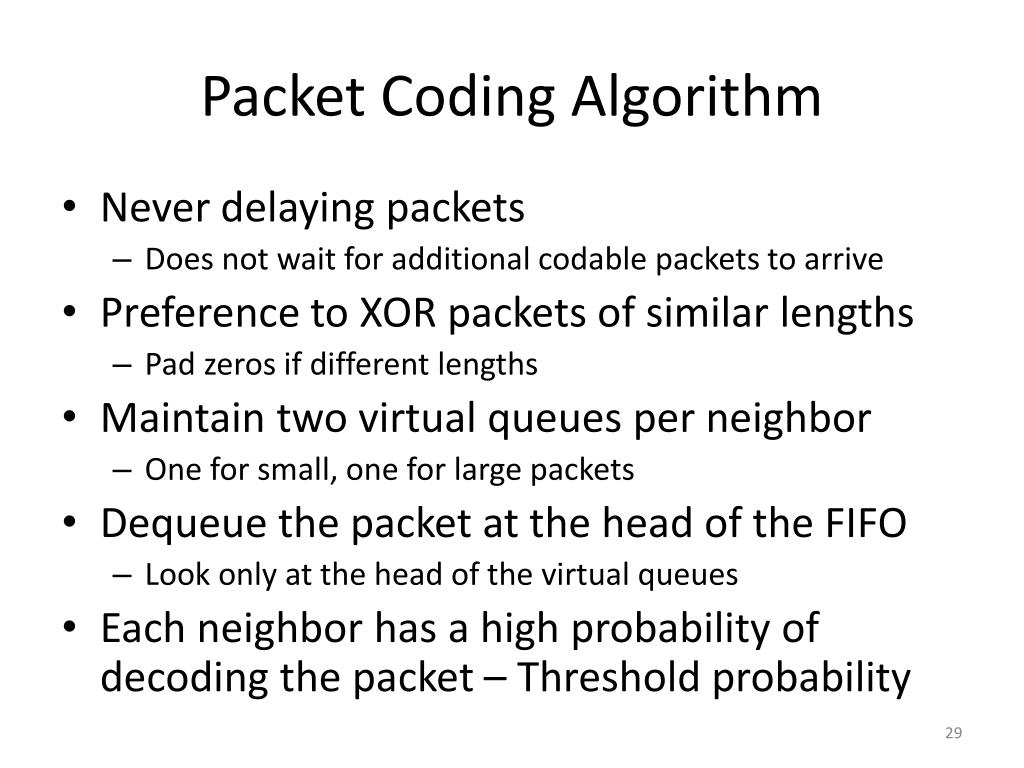 Packet Coding Algorithm

• Never delaying packets
– Does not wait for additional codable packets to arrive
• Preference to XOR packets of similar lengths
– Pad zeros if different lengths
• Maintain two virtual queues per neighbor
– One for small, one for large packets
• Dequeue the packet at the head of the FIFO
– Look only at the head of the virtual queues
• Each neighbor has a high probability of decoding the packet – Threshold probability

29